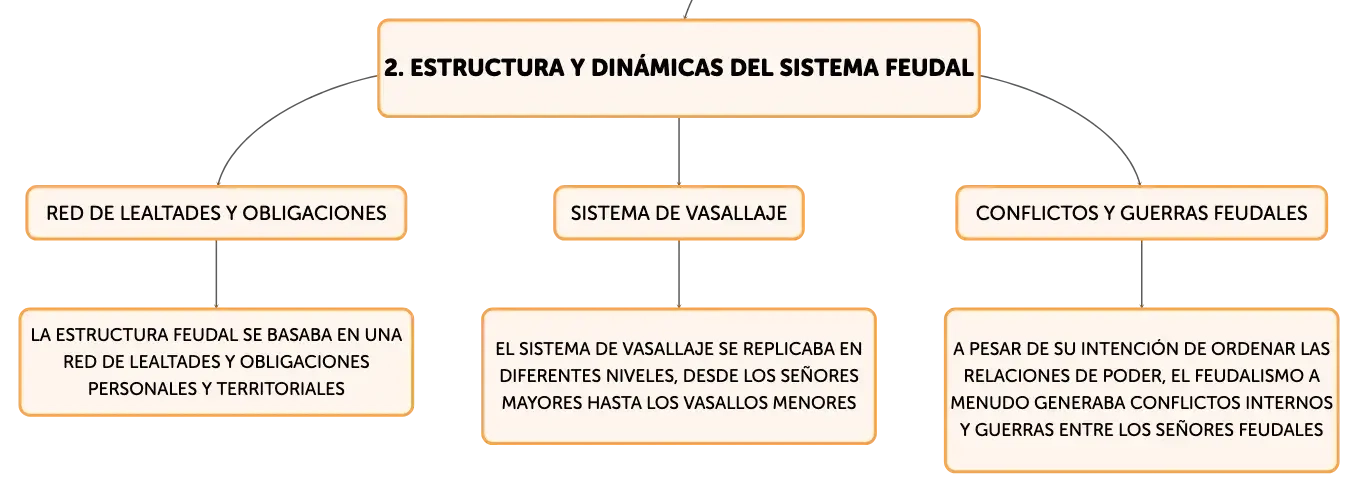 2. ESTRUCTURA Y DINÁMICAS DEL SISTEMA FEUDAL

RED DE LEALTADES Y OBLIGACIONES

LA ESTRUCTURA FEUDAL SE BASABA EN UNA RED DE LEALTADES Y OBLIGACIONES PERSONALES Y TERRITORIALES

SISTEMA DE VASALLAJE

EL SISTEMA DE VASALLAJE SE REPLICABA EN DIFERENTES NIVELES, DESDE LOS SEÑORES MAYORES HASTA LOS VASALLOS MENORES

CONFLICTOS Y GUERRAS FEUDALES

A PESAR DE SU INTENCIÓN DE ORDENAR LAS RELACIONES DE PODER, EL FEUDALISMO A MENUDO GENERABA CONFLICTOS INTERNOS Y GUERRAS ENTRE LOS SEÑORES FEUDALES